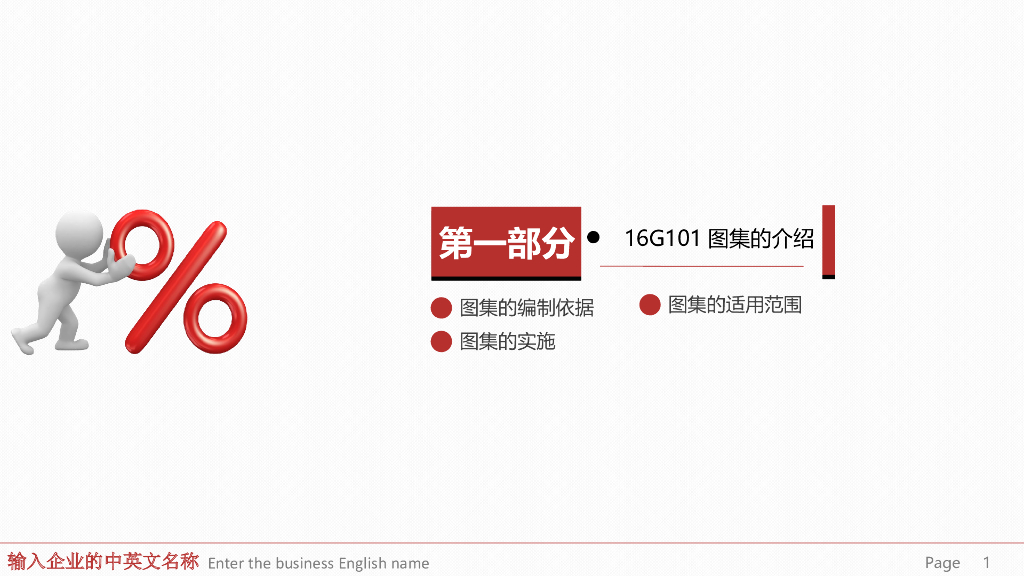 第一部分

16G101 图集的介绍

图集的编制依据

图集的适用范围

图集的实施

输入企业的中英文名称 Enter the business English name

Page 1